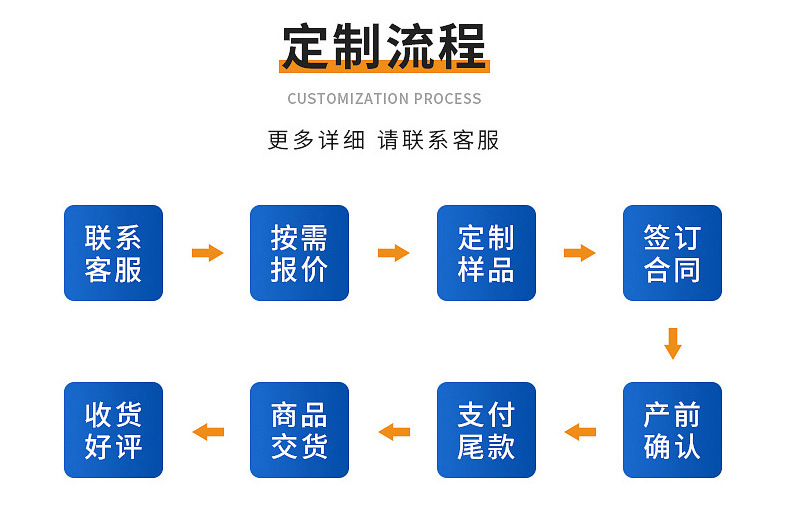 定制流程

CUSTOMIZATION PROCESS

更多详细 请联系客服

联系客服

按需报价

定制样品

签订合同

产前确认

支付尾款

商品交货

收货好评